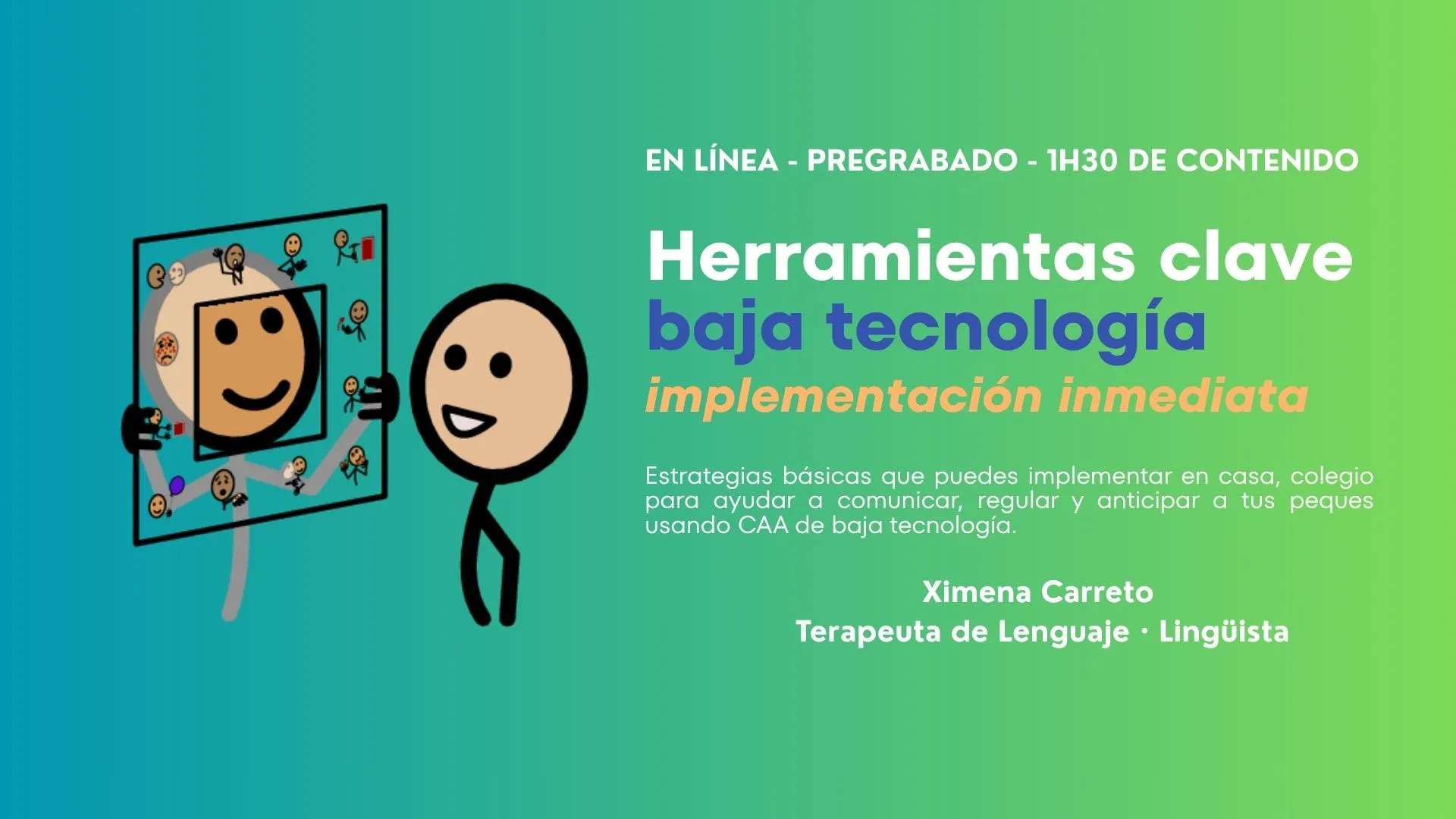 EN LÍNEA - PREGRABADO - 1H30 DE CONTENIDO

Herramientas clave
baja tecnología
implementación inmediata

Estrategias básicas que puedes implementar en casa, colegio para ayudar a comunicar, regular y anticipar a tus peques usando CAA de baja tecnología.

Ximena Carreto
Terapeuta de Lenguaje · Lingüista